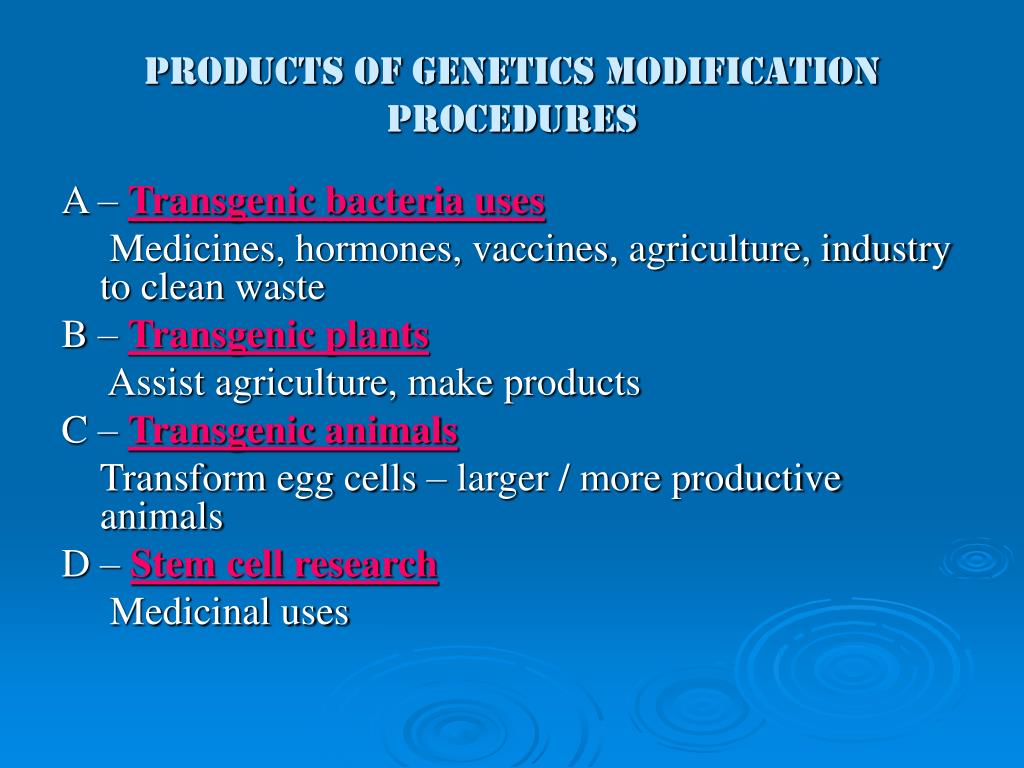 PRODUCTS OF GENETICS MODIFICATION PROCEDURES

A – Transgenic bacteria uses

Medicines, hormones, vaccines, agriculture, industry to clean waste

B – Transgenic plants

Assist agriculture, make products

C – Transgenic animals

Transform egg cells – larger / more productive animals

D – Stem cell research

Medicinal uses